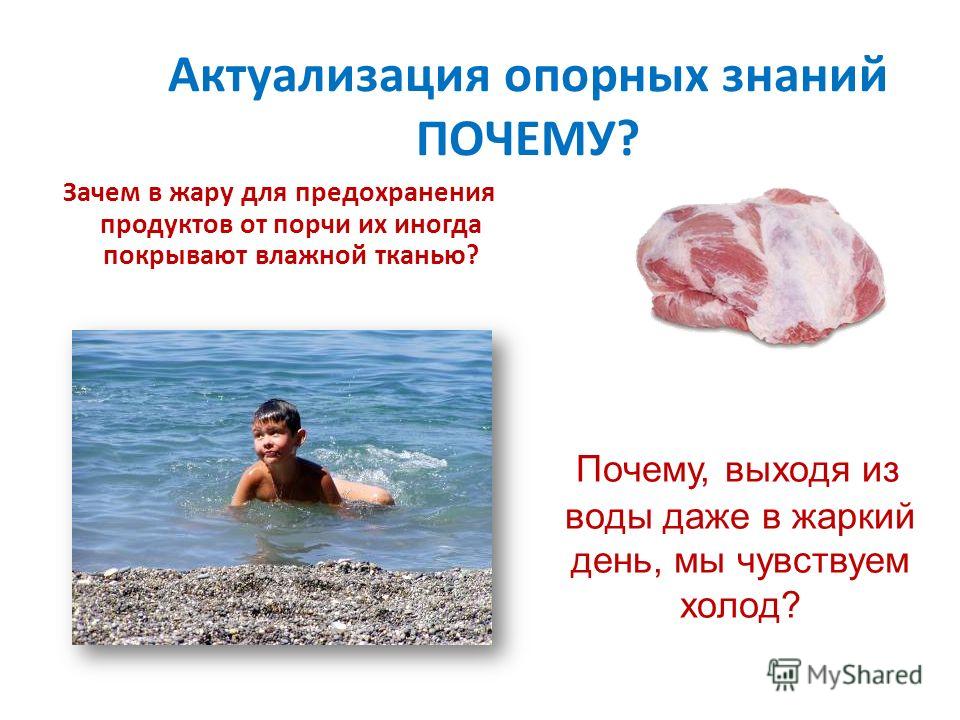 Актуализация опорных знаний
ПОЧЕМУ?

Зачем в жару для предохранения продуктов от порчи их иногда покрывают влажной тканью?

Почему, выходя из воды даже в жаркий день, мы чувствуем холод?

MyShared